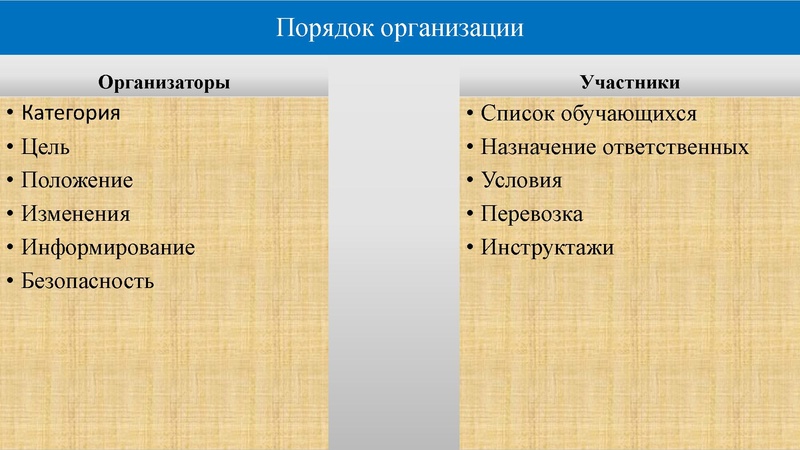 Порядок организации

Организаторы

• Категория
• Цель
• Положение
• Изменения
• Информирование
• Безопасность

Участники

• Список обучающихся
• Назначение ответственных
• Условия
• Перевозка
• Инструктажи